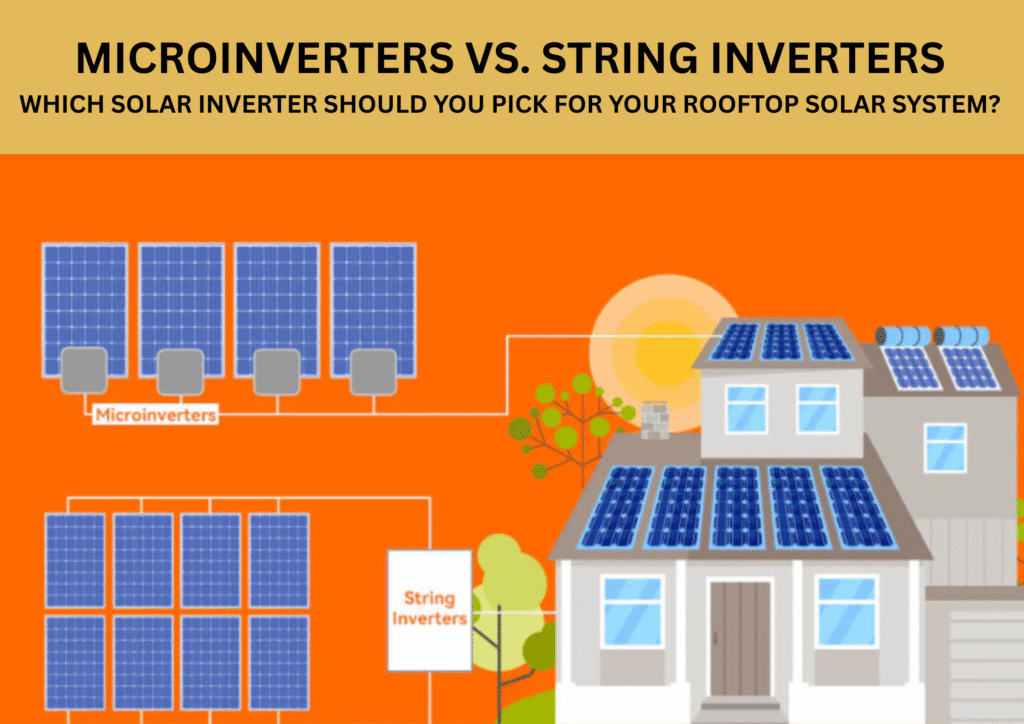 MICROINVERTERS VS. STRING INVERTERS
WHICH SOLAR INVERTER SHOULD YOU PICK FOR YOUR ROOFTOP SOLAR SYSTEM?

Microinverters

String Inverters